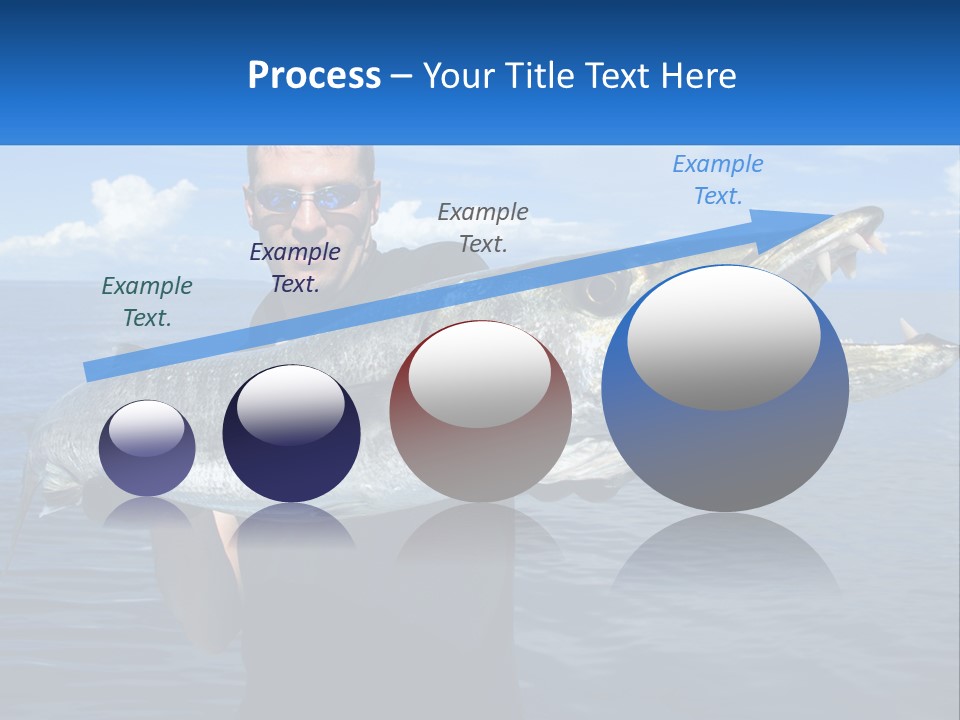 Process – Your Title Text Here

Example Text.

Example Text.

Example Text.

Example Text.